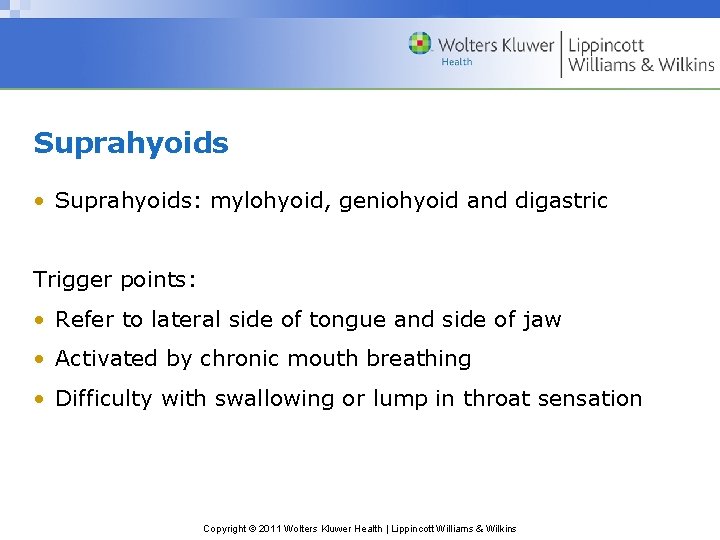 Wolters Kluwer
Health
Lippincott
Williams & Wilkins

Suprahyoids

• Suprahyoids: mylohyoid, geniohyoid and digastric

Trigger points:

• Refer to lateral side of tongue and side of jaw

• Activated by chronic mouth breathing

• Difficulty with swallowing or lump in throat sensation

Copyright © 2011 Wolters Kluwer Health | Lippincott Williams & Wilkins